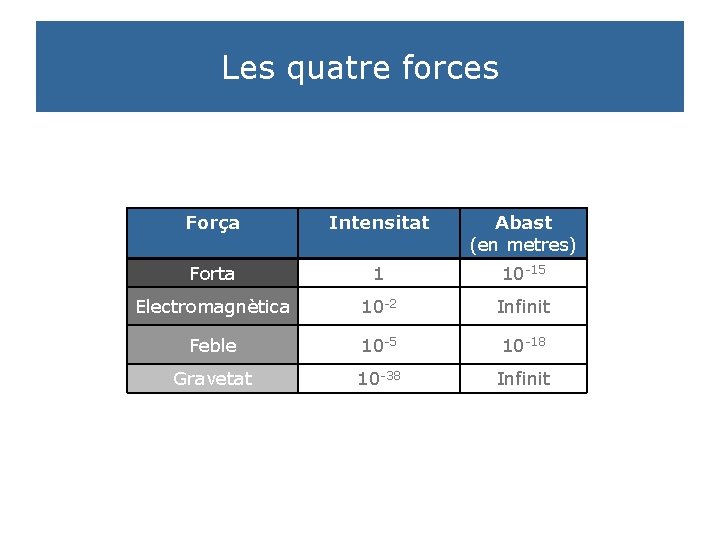 Les quatre forces

| Força | Intensitat | Abast (en metres) |
|---|---|---|
| Forta | 1 | $10^{-15}$ |
| Electromagnètica | $10^{-2}$ | Infinit |
| Feble | $10^{-5}$ | $10^{-18}$ |
| Gravetat | $10^{-38}$ | Infinit |